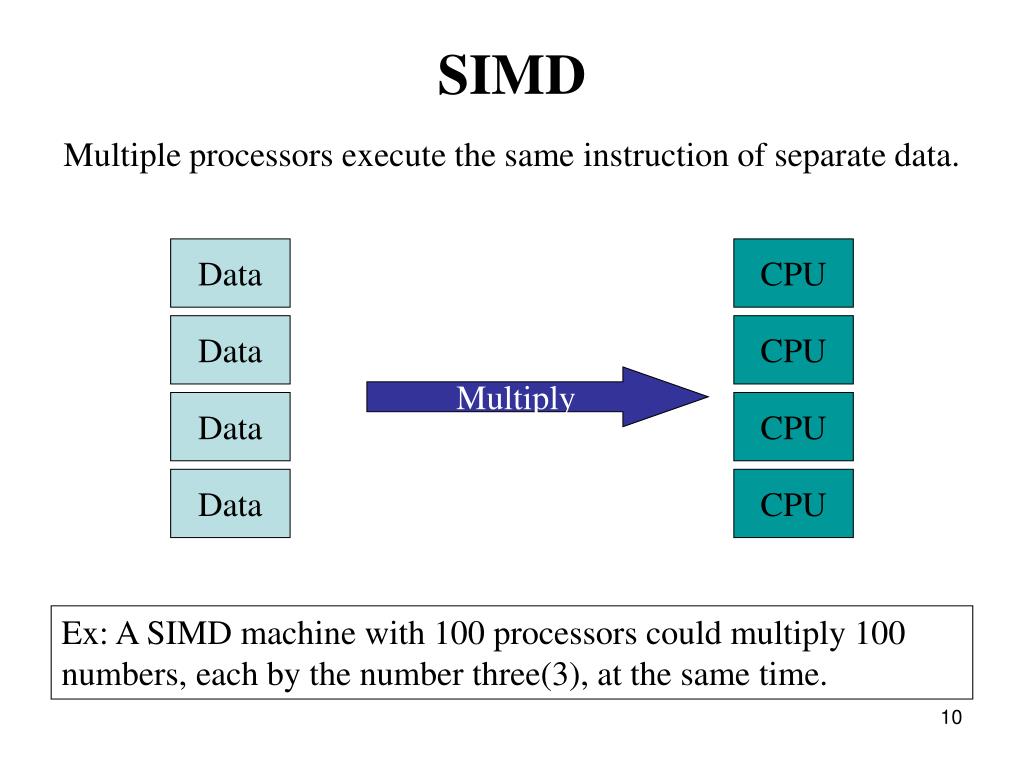 SIMD

Multiple processors execute the same instruction of separate data.

Data

Data

Data

Data

Multiply

CPU

CPU

CPU

CPU

Ex: A SIMD machine with 100 processors could multiply 100 numbers, each by the number three(3), at the same time.

10